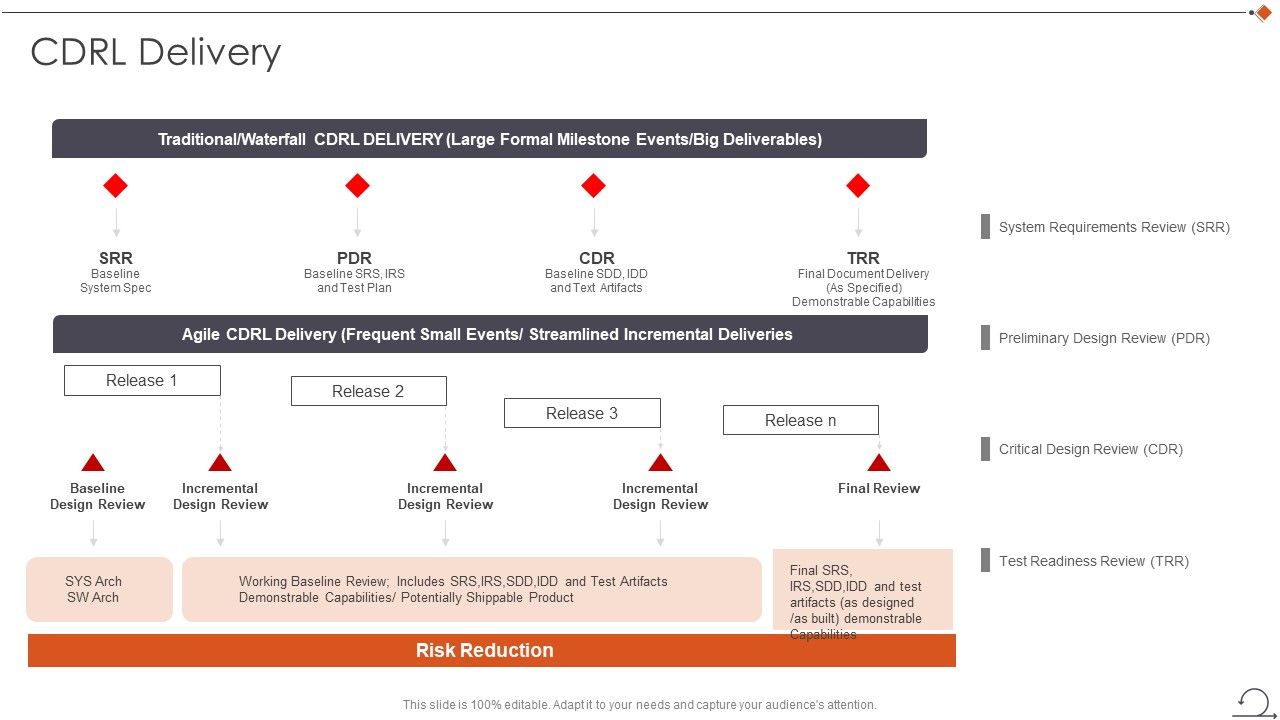 CDRL Delivery

Traditional/Waterfall CDRL DELIVERY (Large Formal Milestone Events/Big Deliverables)

SRR
Baseline System Spec

PDR
Baseline SRS, IRS and Test Plan

CDR
Baseline SDD, IDD and Text Artifacts

TRR
Final Document Delivery (As Specified) Demonstrable Capabilities

Agile CDRL Delivery (Frequent Small Events/ Streamlined Incremental Deliveries

Release 1

Release 2

Release 3

Release n

Baseline Design Review

Incremental Design Review

Incremental Design Review

Incremental Design Review

Final Review

SYS Arch
SW Arch

Working Baseline Review; Includes SRS,IRS,SDD,IDD and Test Artifacts
Demonstrable Capabilities/ Potentially Shippable Product

Final SRS, IRS,SDD,IDD and test artifacts (as designed /as built) demonstrable Capabilities

Risk Reduction

System Requirements Review (SRR)

Preliminary Design Review (PDR)

Critical Design Review (CDR)

Test Readiness Review (TRR)

This slide is 100% editable. Adapt it to your needs and capture your audience's attention.